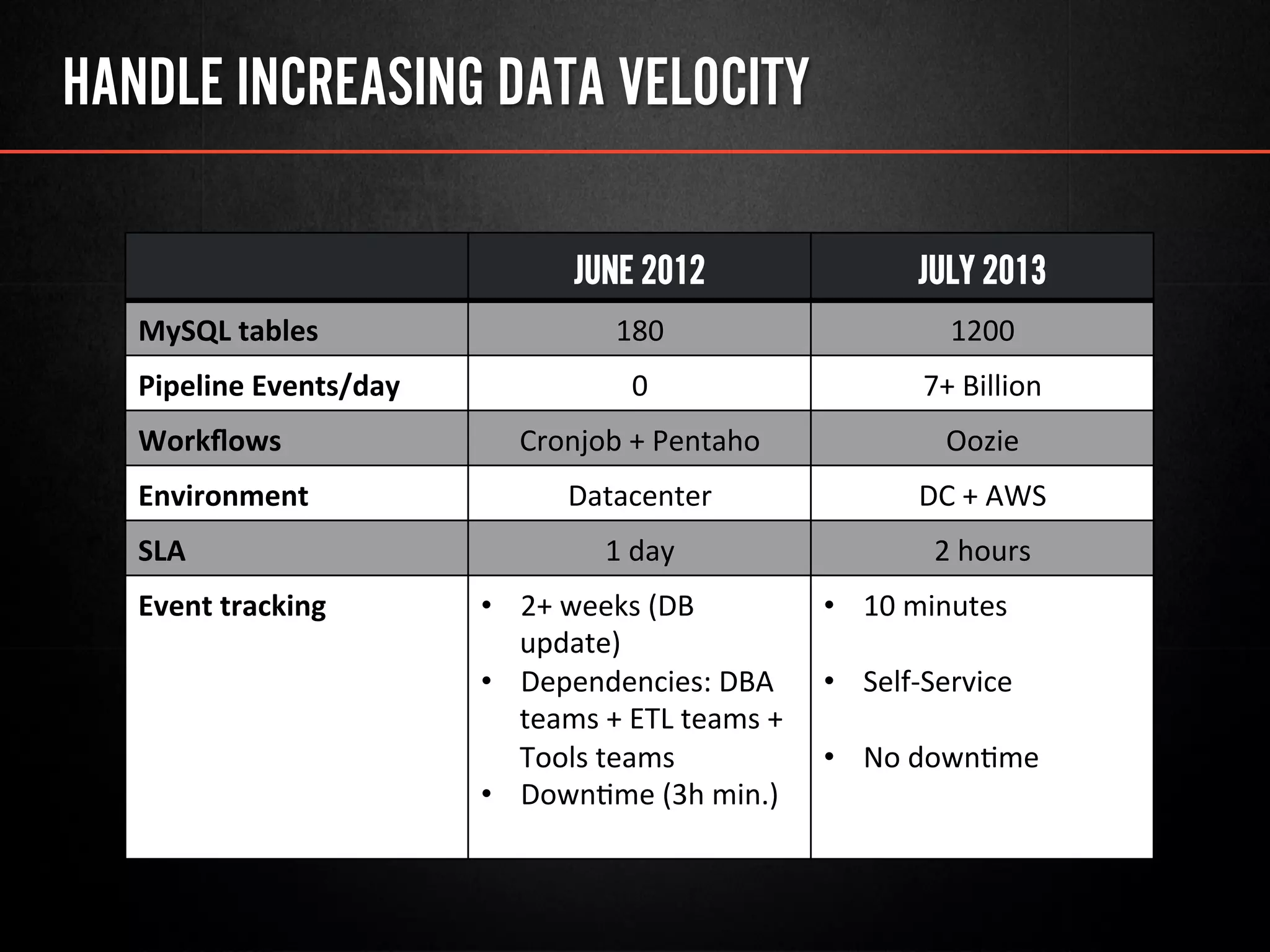 HANDLE INCREASING DATA VELOCITY

| | JUNE 2012 | JULY 2013 |
|---|---|---|
| MySQL tables | 180 | 1200 |
| Pipeline Events/day | 0 | 7+ Billion |
| Workflows | Cronjob + Pentaho | Oozie |
| Environment | Datacenter | DC + AWS |
| SLA | 1 day | 2 hours |
| Event tracking | • 2+ weeks (DB update) • Dependencies: DBA teams + ETL teams + Tools teams • Downtime (3h min.) | • 10 minutes • Self-Service • No downtime |